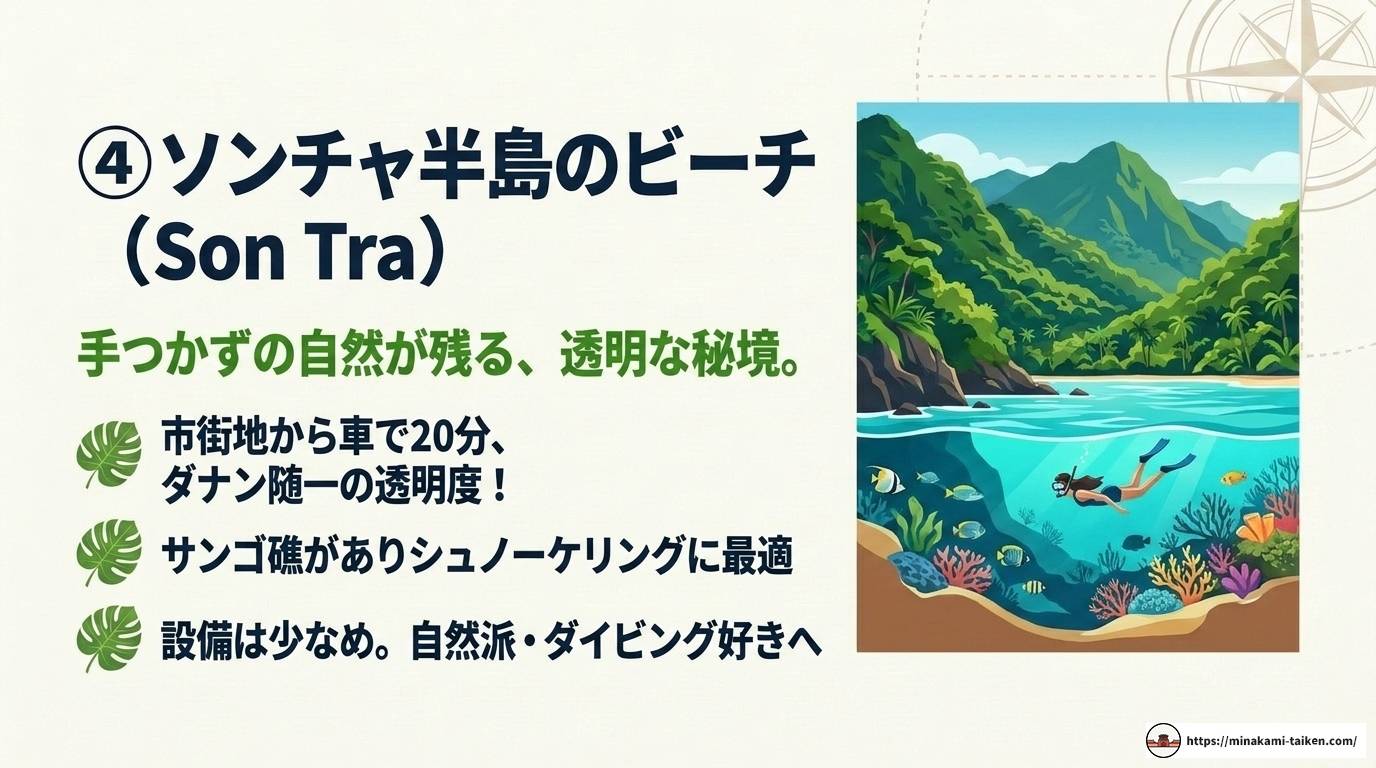 ④ソンチャ半島のビーチ（Son Tra）

手つかずの自然が残る、透明な秘境。

市街地から車で20分、ダナン随一の透明度！

サンゴ礁がありシュノーケリングに最適

設備は少なめ。自然派・ダイビング好きへ

https://minakami-taiken.com/